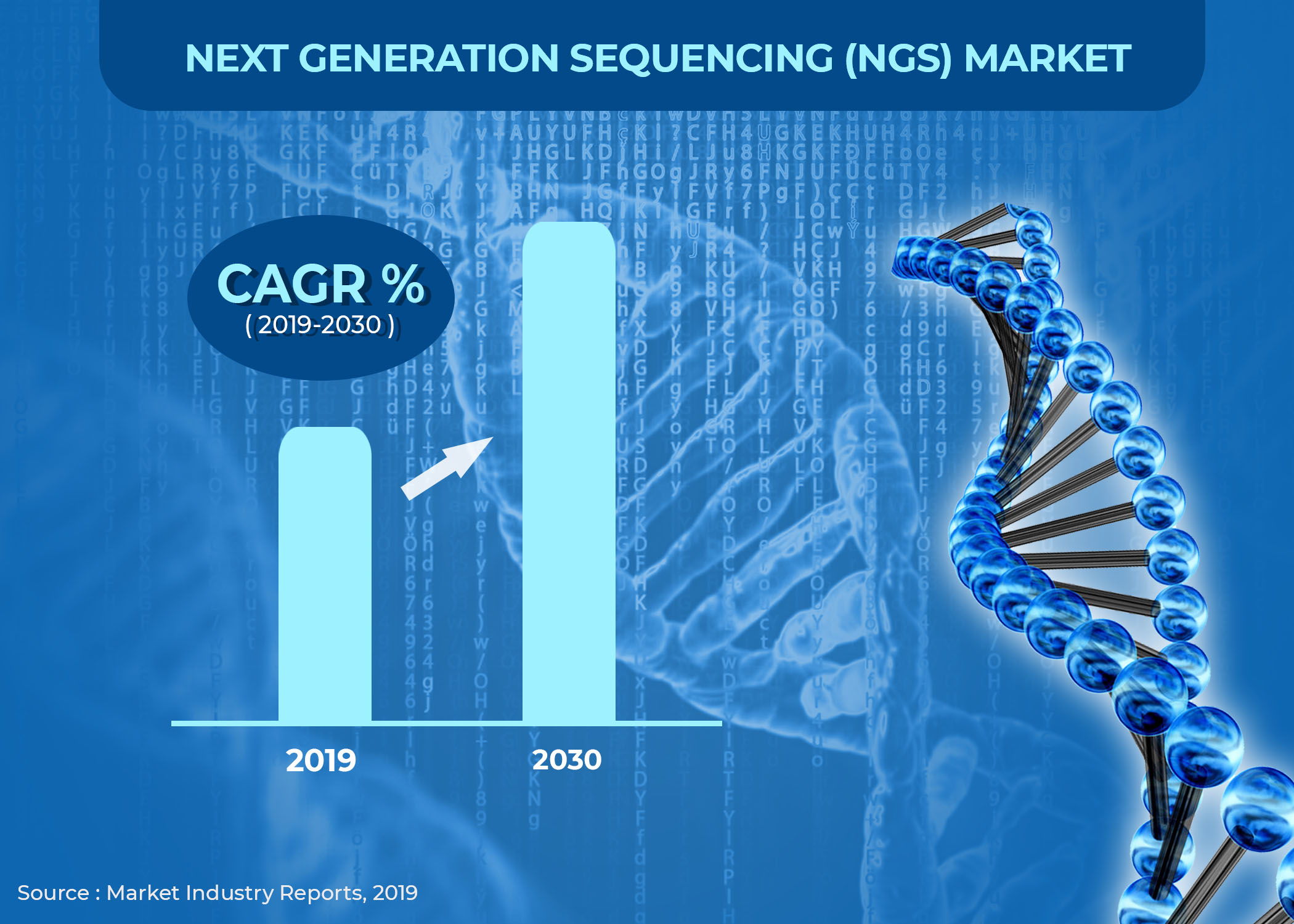 NEXT GENERATION SEQUENCING (NGS) MARKET

CAGR %
( 2019-2030 )

2019

2030

Source : Market Industry Reports, 2019